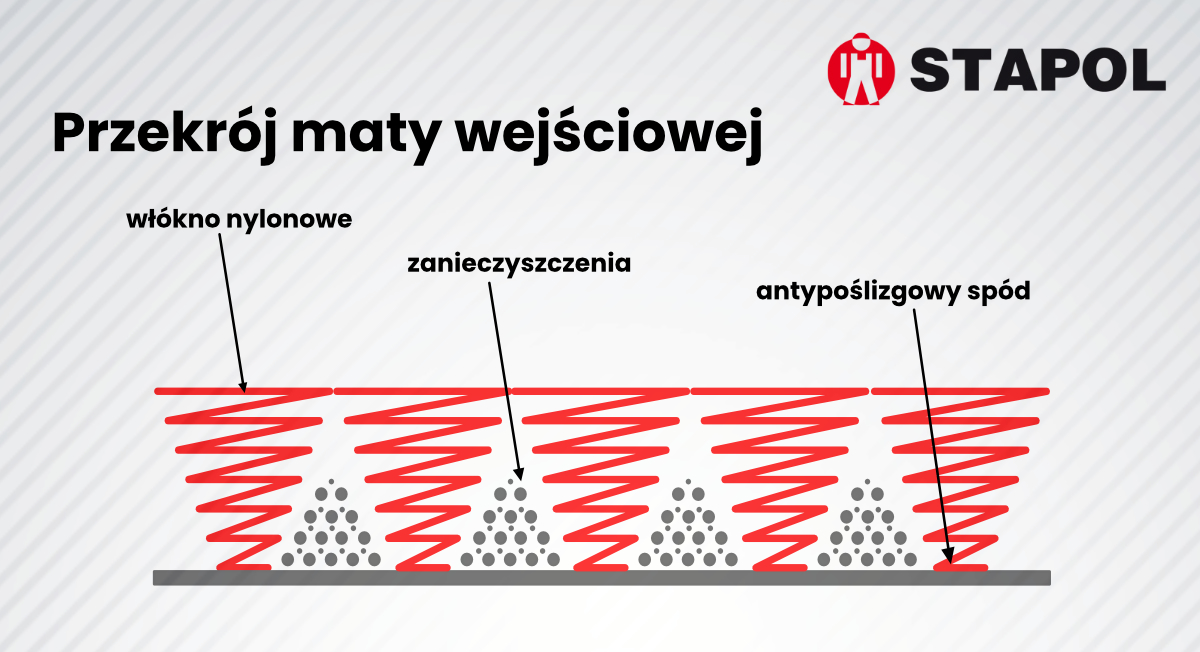 STAPOL

Przekrój maty wejściowej

włókno nylonowe

zanieczyszczenia

antypoślizgowy spód